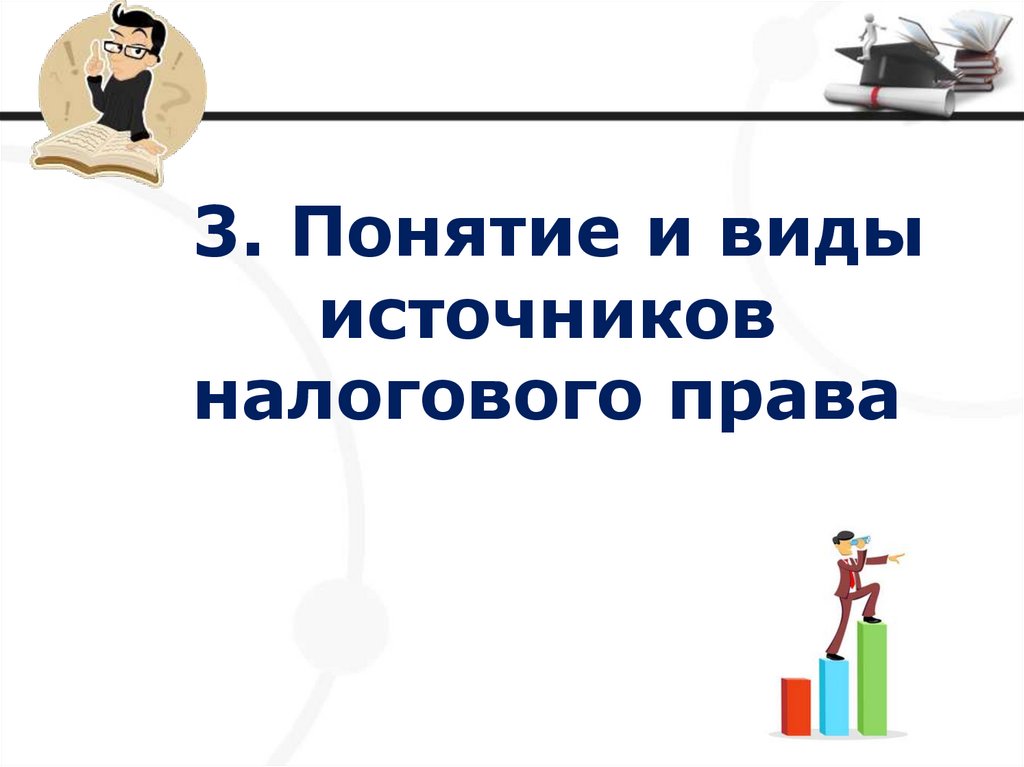 3. Понятие и виды источников налогового права